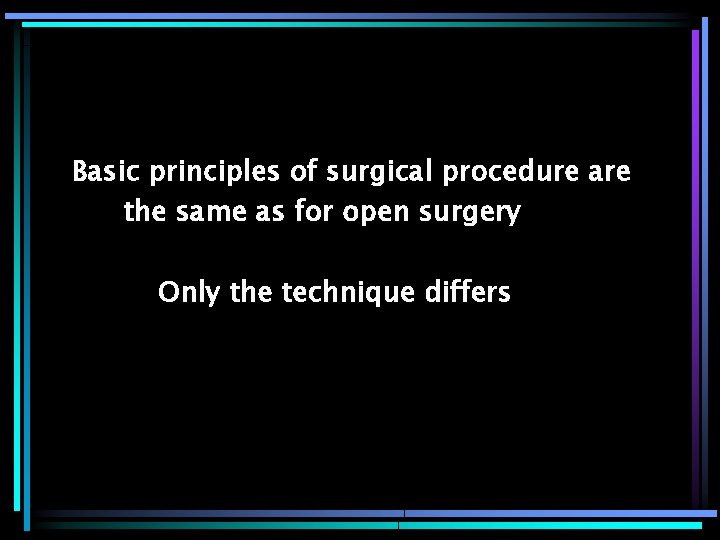 Basic principles of surgical procedure are the same as for open surgery

Only the technique differs